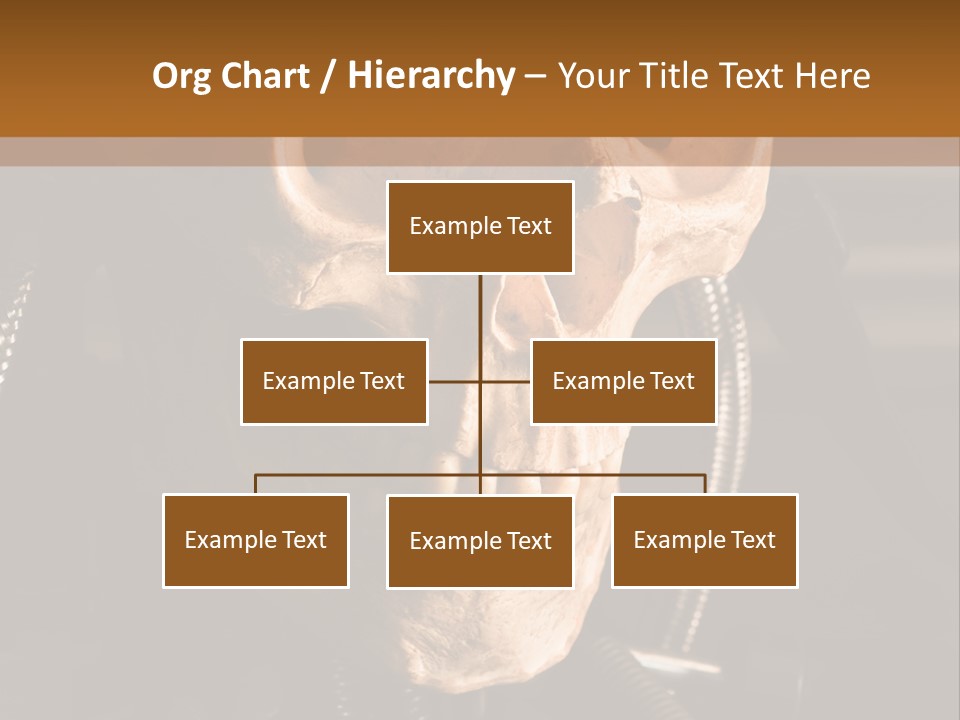 Org Chart / Hierarchy – Your Title Text Here

Example Text

Example Text

Example Text

Example Text

Example Text

Example Text